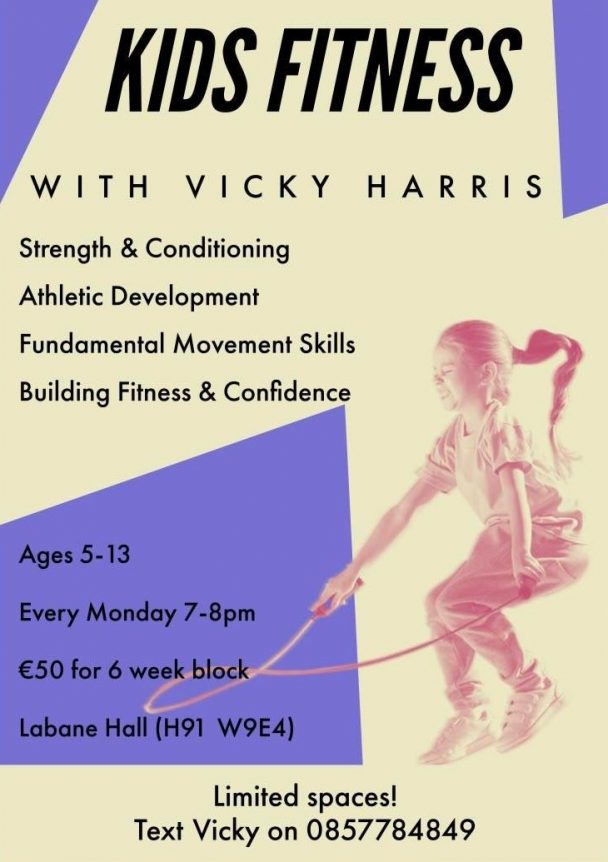 KIDS FITNESS

WITH VICKY HARRIS

Strength & Conditioning

Athletic Development

Fundamental Movement Skills

Building Fitness & Confidence

Ages 5-13

Every Monday 7-8pm

€50 for 6 week block

Labane Hall (H91 W9E4)

Limited spaces!
Text Vicky on 0857784849